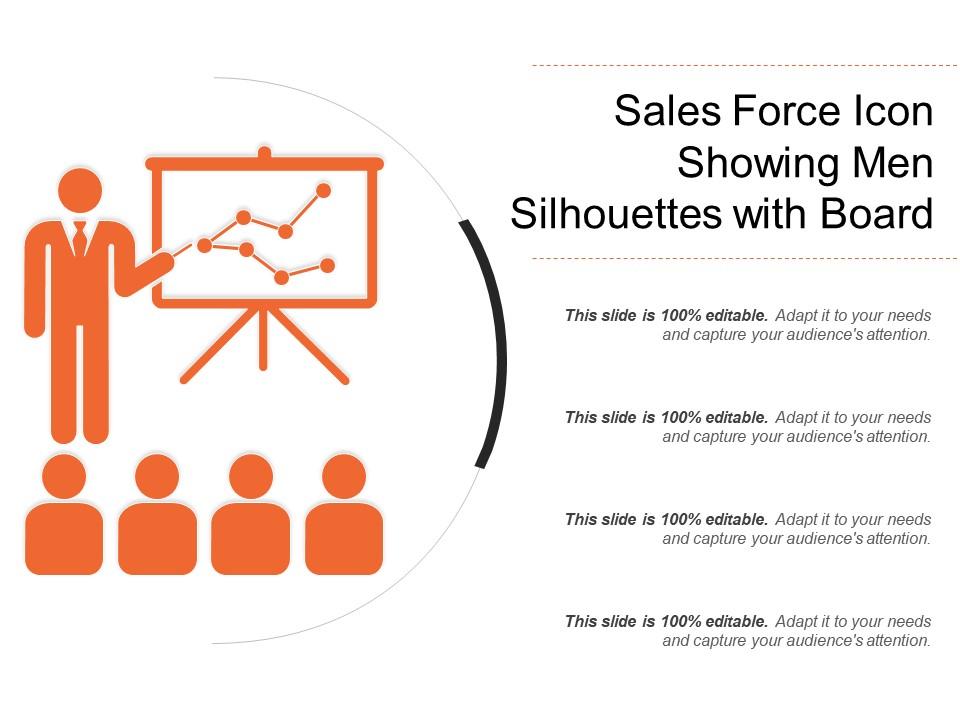 Sales Force Icon Showing Men Silhouettes with Board

This slide is 100% editable. Adapt it to your needs and capture your audience's attention.

This slide is 100% editable. Adapt it to your needs and capture your audience's attention.

This slide is 100% editable. Adapt it to your needs and capture your audience's attention.

This slide is 100% editable. Adapt it to your needs and capture your audience's attention.